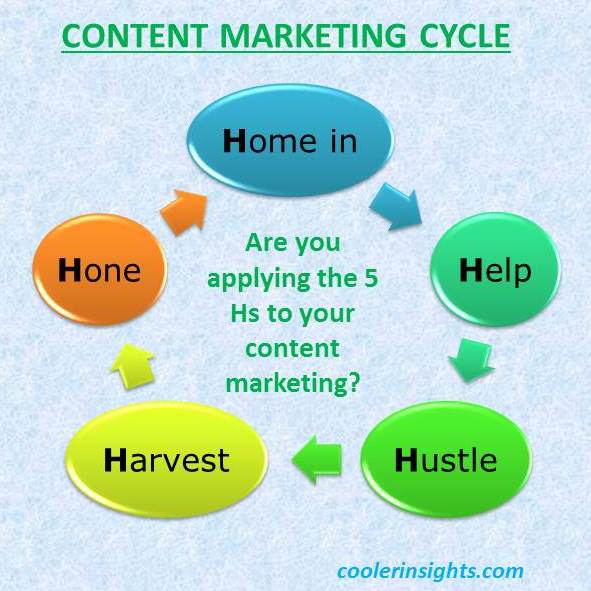 CONTENT MARKETING CYCLE

Home in

Help

Hustle

Harvest

Hone

Are you applying the 5 Hs to your content marketing?

coolerinsights.com